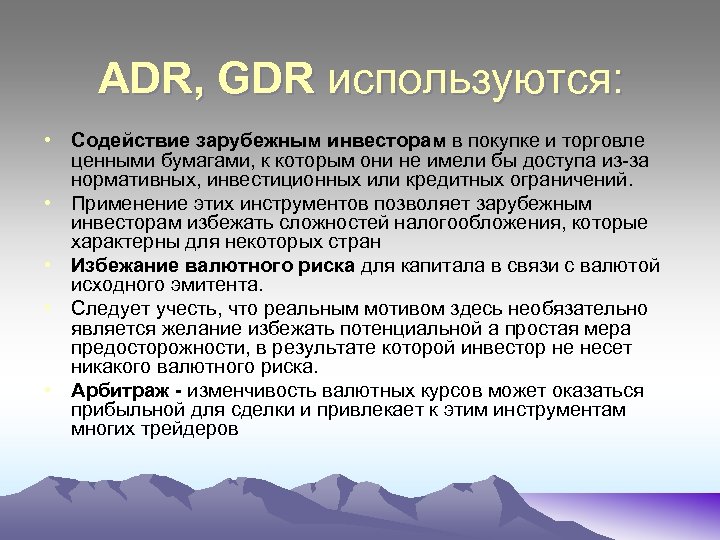 ADR, GDR используются:

• Содействие зарубежным инвесторам в покупке и торговле ценными бумагами, к которым они не имели бы доступа из-за нормативных, инвестиционных или кредитных ограничений.
• Применение этих инструментов позволяет зарубежным инвесторам избежать сложностей налогообложения, которые характерны для некоторых стран
• Избежание валютного риска для капитала в связи с валютой исходного эмитента.
• Следует учесть, что реальным мотивом здесь необязательно является желание избежать потенциальной а простая мера предосторожности, в результате которой инвестор не несет никакого валютного риска.
• Арбитраж - изменчивость валютных курсов может оказаться прибыльной для сделки и привлекает к этим инструментам многих трейдеров